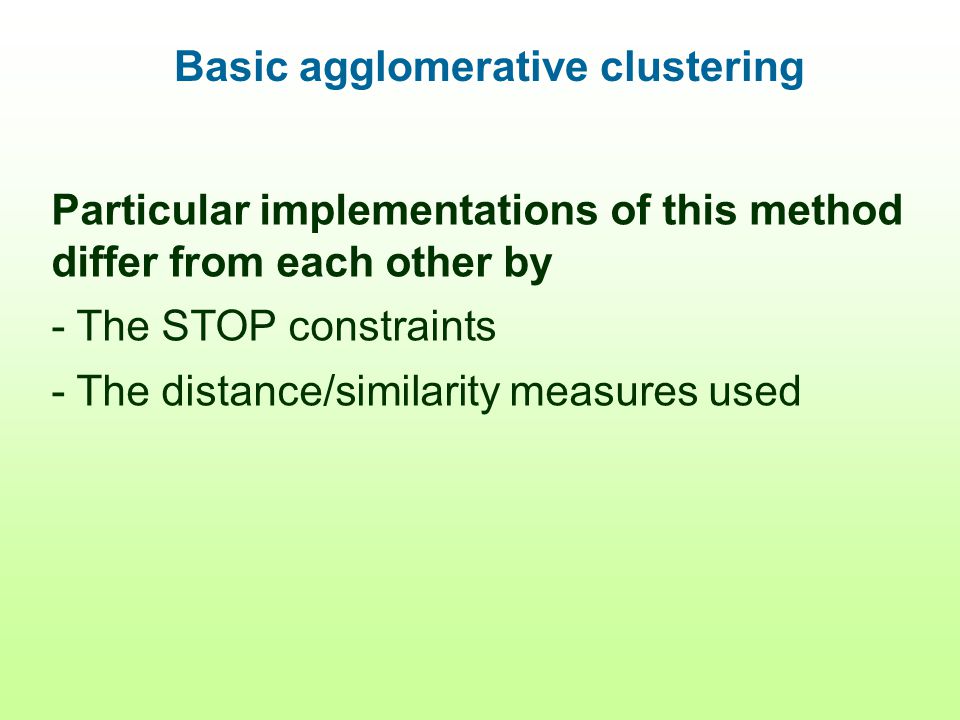 Basic agglomerative clustering

Particular implementations of this method differ from each other by

- The STOP constraints

- The distance/similarity measures used